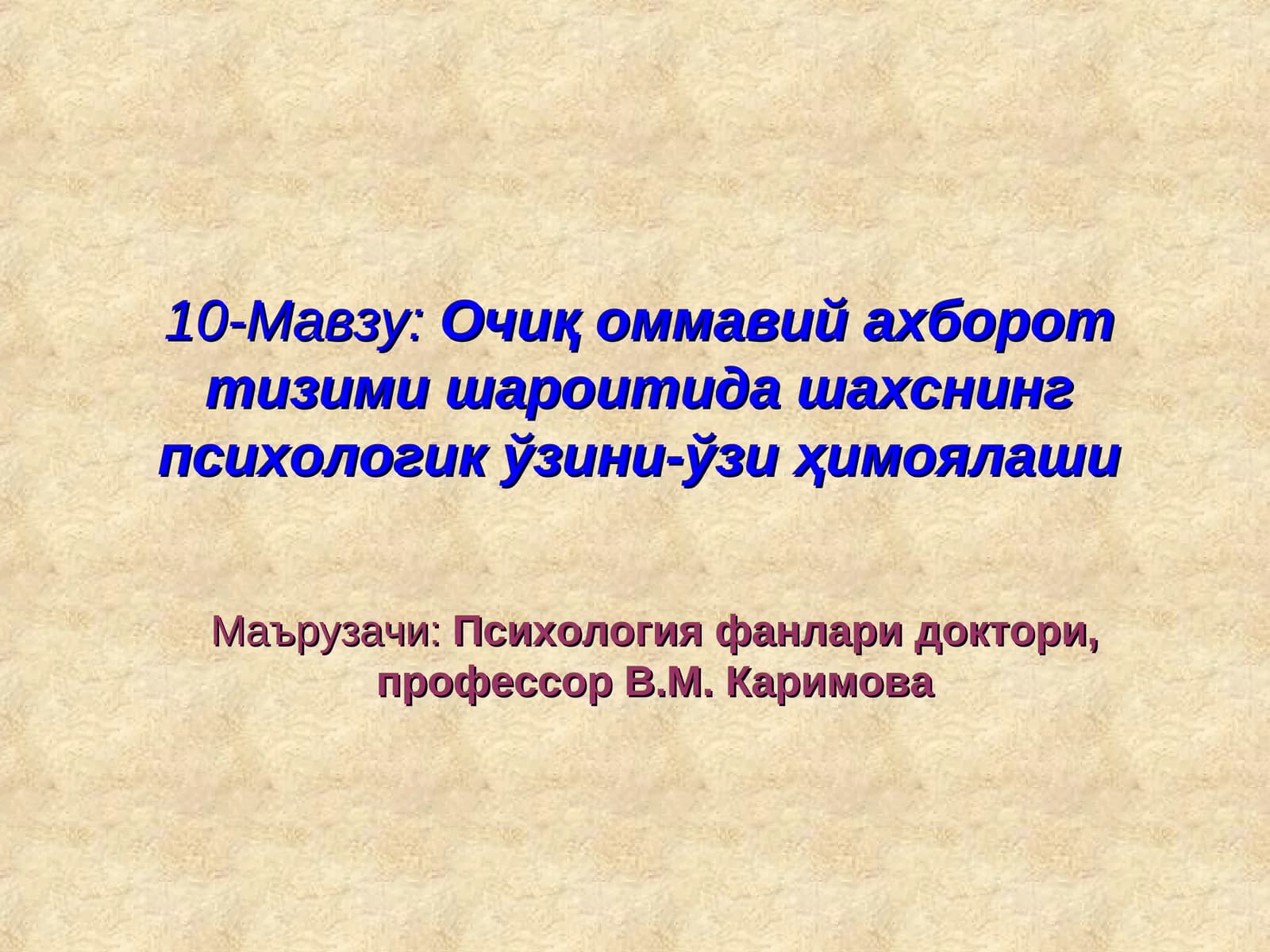 10-Мавзу: Очиқ оммавий ахборот тизими шароитида шахснинг психологик ўзини-ўзи ҳимоялаши

Маърузачи: Психология фанлари доктори, профессор В.М. Каримова